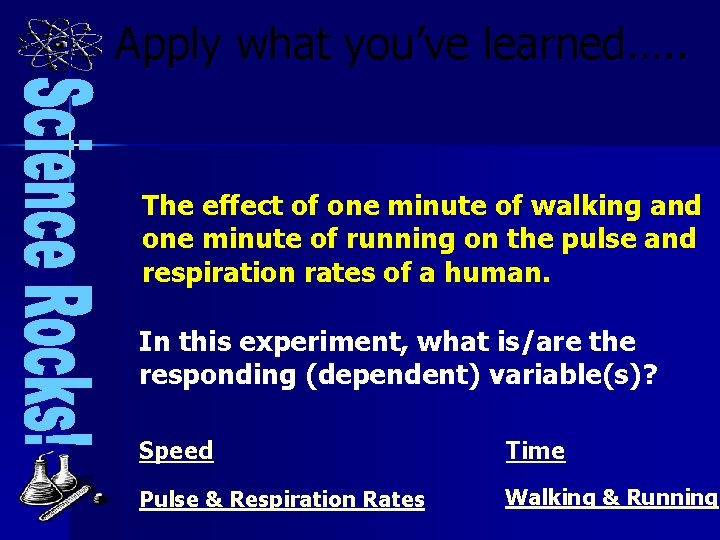 Apply what you've learned…..

Science Rocks!

The effect of one minute of walking and one minute of running on the pulse and respiration rates of a human.

In this experiment, what is/are the responding (dependent) variable(s)?

Speed

Time

Pulse & Respiration Rates

Walking & Running